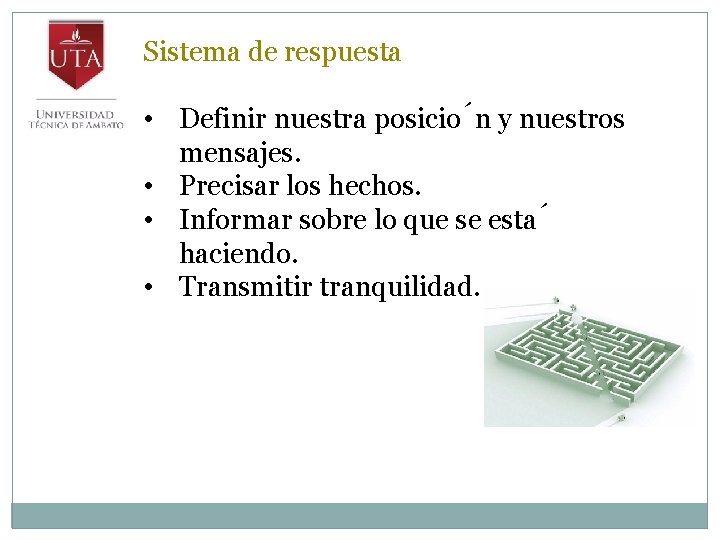 UTA

UNIVERSIDAD TÉCNICA DE AMBATO

Sistema de respuesta

• Definir nuestra posicio ́n y nuestros mensajes.
• Precisar los hechos.
• Informar sobre lo que se esta ́ haciendo.
• Transmitir tranquilidad.